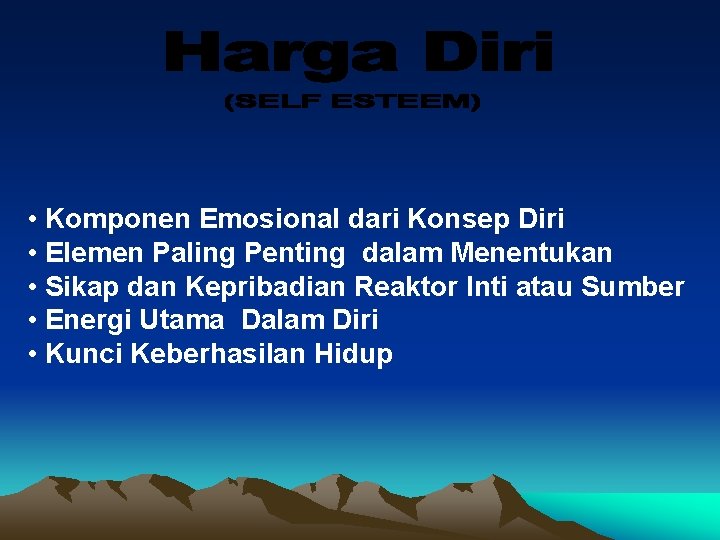 Harga Diri
(SELF ESTEEM)

• Komponen Emosional dari Konsep Diri
• Elemen Paling Penting dalam Menentukan
• Sikap dan Kepribadian Reaktor Inti atau Sumber
• Energi Utama Dalam Diri
• Kunci Keberhasilan Hidup